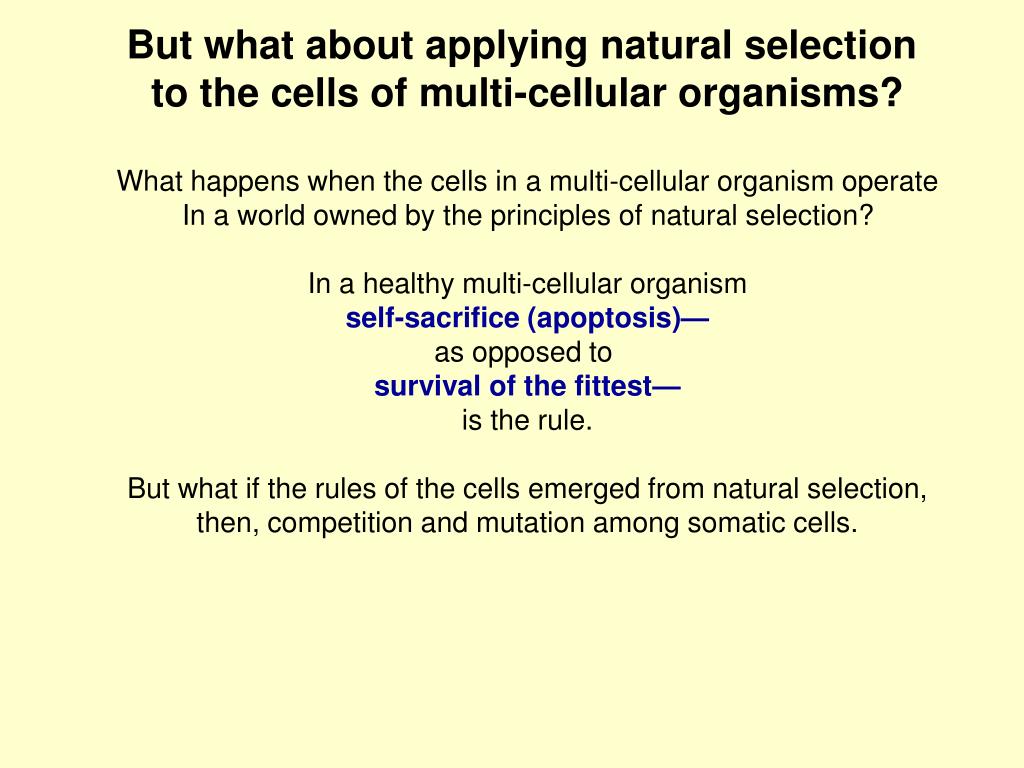 But what about applying natural selection to the cells of multi-cellular organisms?

What happens when the cells in a multi-cellular organism operate In a world owned by the principles of natural selection?

In a healthy multi-cellular organism
self-sacrifice (apoptosis)—
as opposed to
survival of the fittest—
is the rule.

But what if the rules of the cells emerged from natural selection, then, competition and mutation among somatic cells.